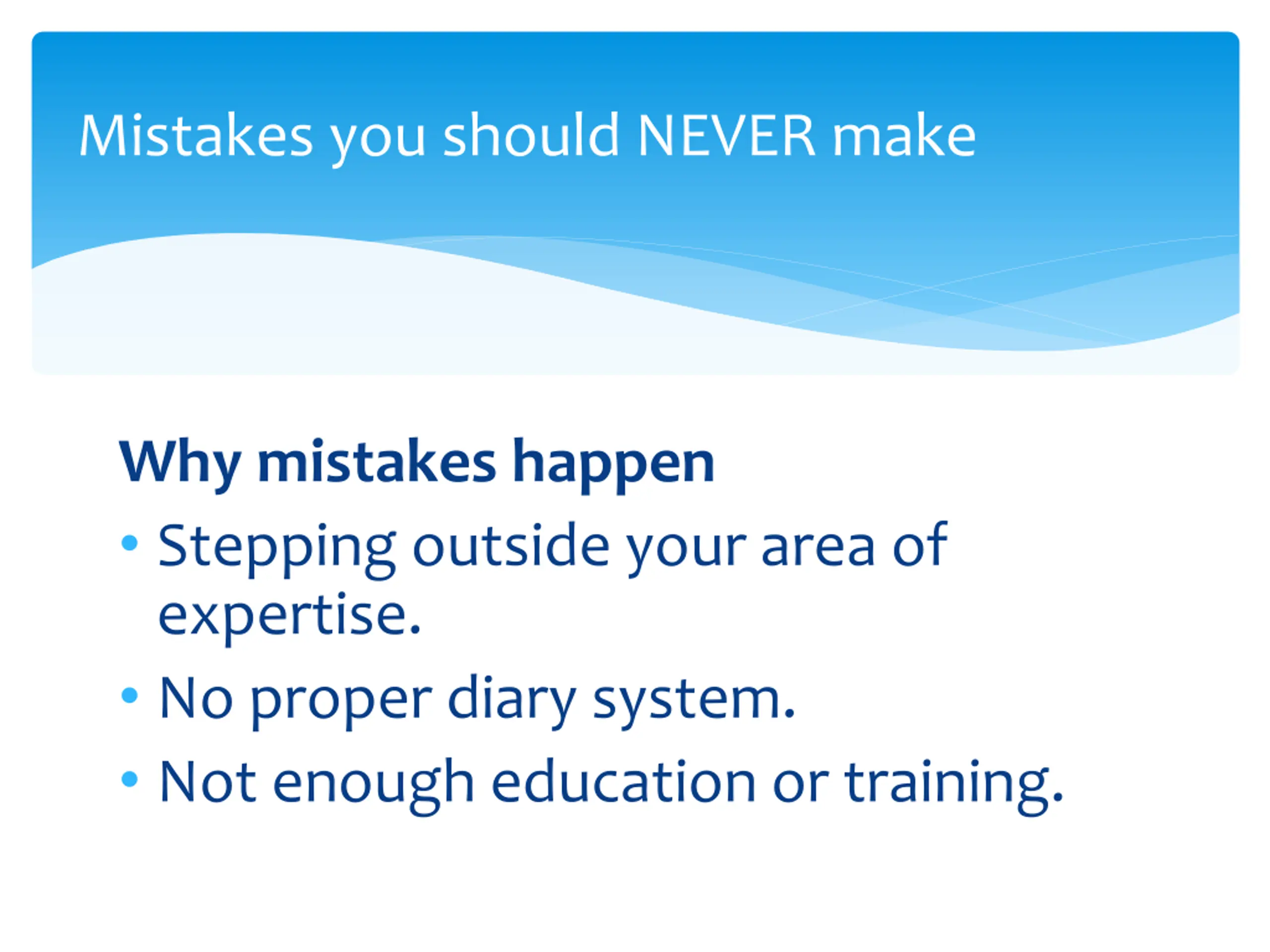 Mistakes you should NEVER make

Why mistakes happen

• Stepping outside your area of expertise.

• No proper diary system.

• Not enough education or training.